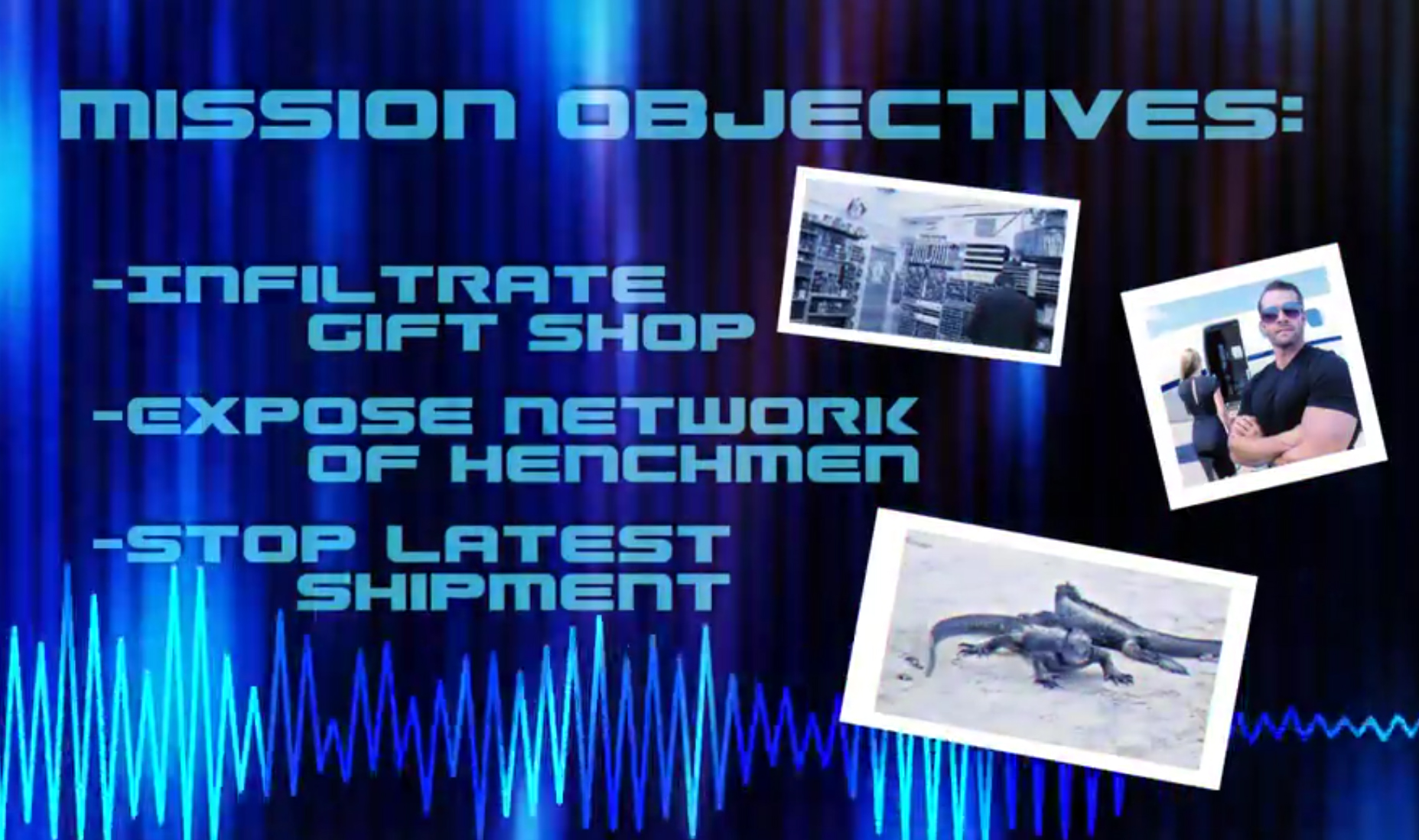 MISSION OBJECTIVES:

-INFILTRATE GIFT SHOP

-EXPOSE NETWORK OF HENCHMEN

-STOP LATEST SHIPMENT